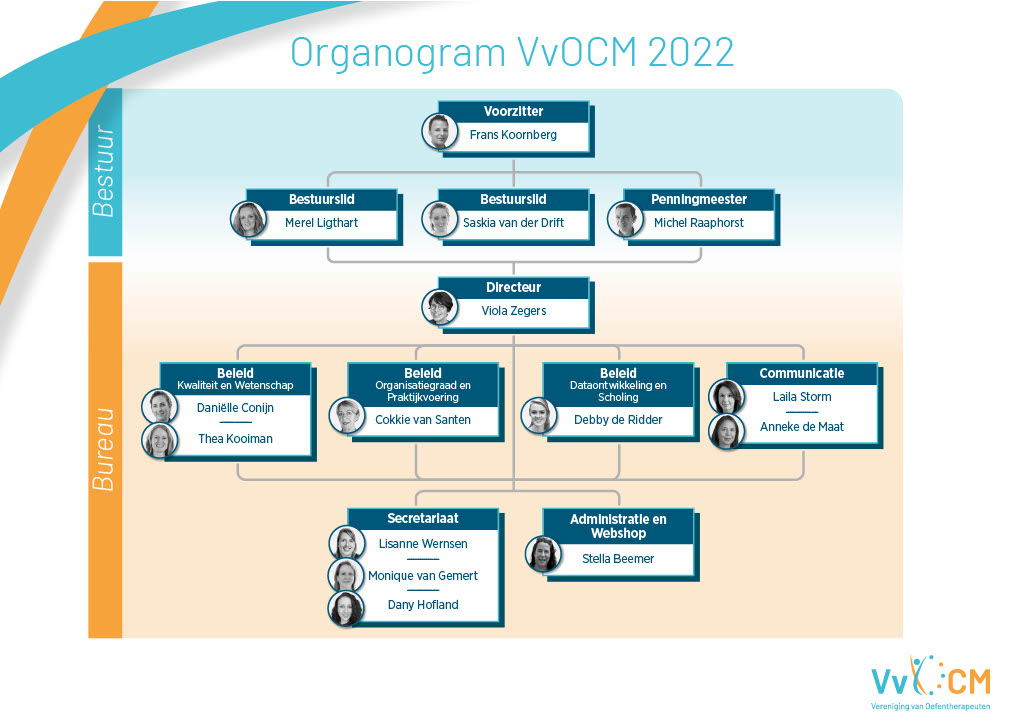 Organogram VvOCM 2022

Bestuur

Voorzitter
Frans Koornberg

Bestuurslid
Merel Ligthart

Bestuurslid
Saskia van der Drift

Penningmeester
Michel Raaphorst

Bureau

Directeur
Viola Zegers

Beleid
Kwaliteit en Wetenschap
Daniëlle Conijn
Thea Kooiman

Beleid
Organisatiegraad en Praktijkvoering
Cokkie van Santen

Beleid
Dataontwikkeling en Scholing
Debby de Ridder

Communicatie
Laila Storm
Anneke de Maat

Secretariaat
Lisanne Wernsen
Monique van Gemert
Dany Hofland

Administratie en Webshop
Stella Beemer

VvOCM
Vereniging van Oefentherapeuten